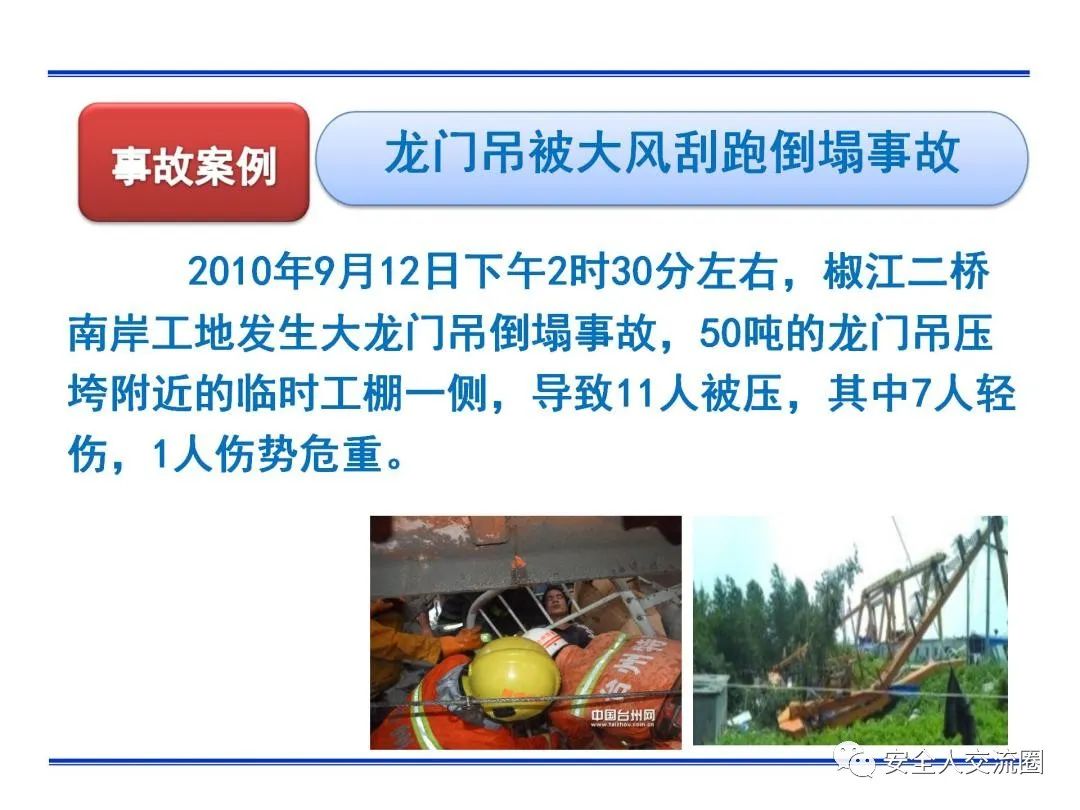 事故案例

龙门吊被大风刮跑倒塌事故

2010年9月12日下午2时30分左右，椒江二桥南岸工地发生大龙门吊倒塌事故，50吨的龙门吊压垮附近的临时工棚一侧，导致11人被压，其中7人轻伤，1人伤势危重。

中国台州网

安全人交流圈